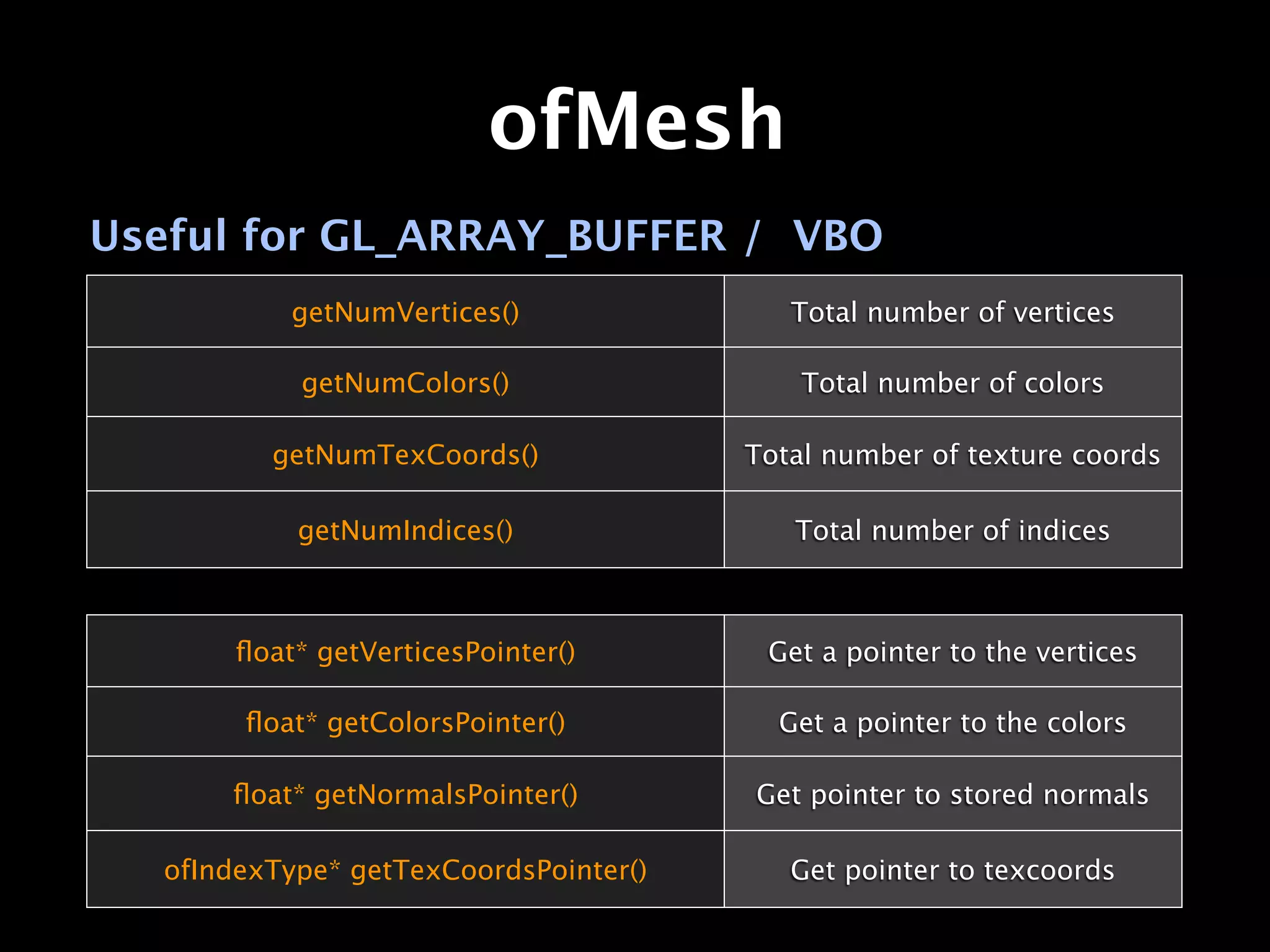 ofMesh

Useful for GL_ARRAY_BUFFER / VBO

| getNumVertices() | Total number of vertices |
|---|---|
| getNumColors() | Total number of colors |
| getNumTexCoords() | Total number of texture coords |
| getNumIndices() | Total number of indices |

| float* getVerticesPointer() | Get a pointer to the vertices |
|---|---|
| float* getColorsPointer() | Get a pointer to the colors |
| float* getNormalsPointer() | Get pointer to stored normals |
| ofIndexType* getTexCoordsPointer() | Get pointer to texcoords |